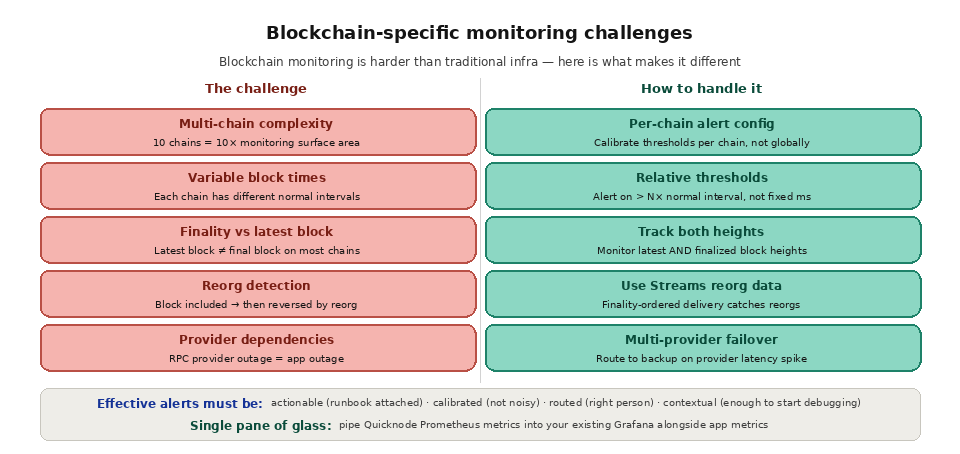 Blockchain-specific monitoring challenges

Blockchain monitoring is harder than traditional infra — here is what makes it different

The challenge

Multi-chain complexity
10 chains = 10× monitoring surface area

Variable block times
Each chain has different normal intervals

Finality vs latest block
Latest block ≠ final block on most chains

Reorg detection
Block included → then reversed by reorg

Provider dependencies
RPC provider outage = app outage

How to handle it

Per-chain alert config
Calibrate thresholds per chain, not globally

Relative thresholds
Alert on > N× normal interval, not fixed ms

Track both heights
Monitor latest AND finalized block heights

Use Streams reorg data
Finality-ordered delivery catches reorgs

Multi-provider failover
Route to backup on provider latency spike

Effective alerts must be: actionable (runbook attached) · calibrated (not noisy) · routed (right person) · contextual (enough to start debugging)

Single pane of glass: pipe Quicknode Prometheus metrics into your existing Grafana alongside app metrics